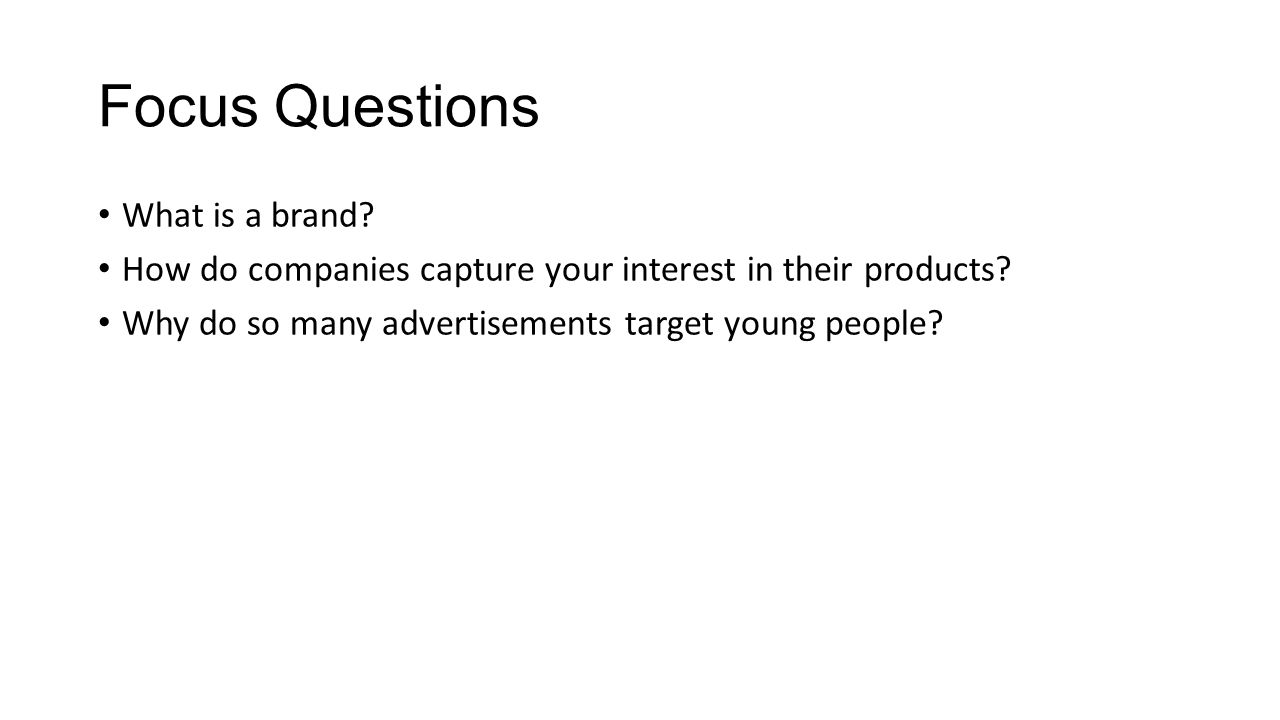 Focus Questions

• What is a brand?
• How do companies capture your interest in their products?
• Why do so many advertisements target young people?